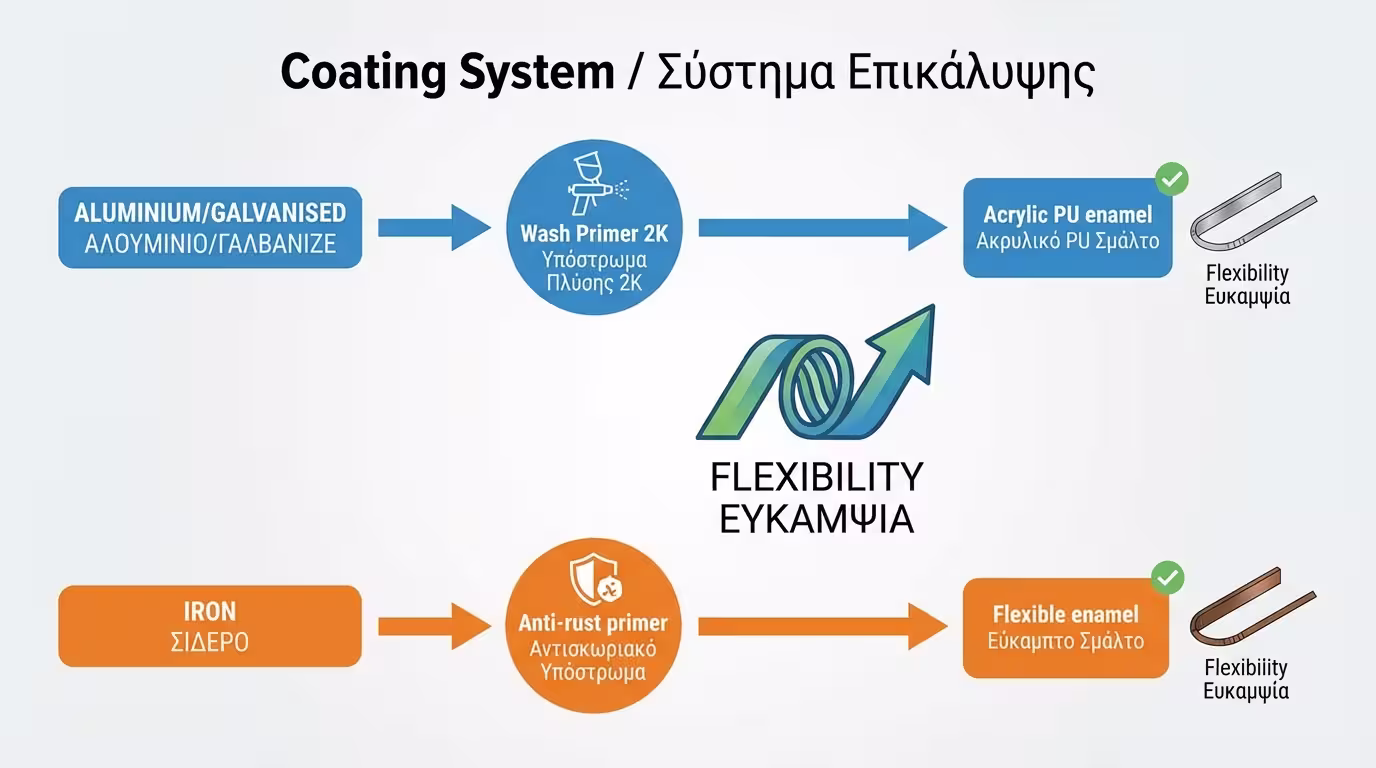 Coating System / Σύστημα Επικάλυψης

ALUMINIUM/GALVANISED
ΑΛΟΥΜΙΝΙΟ/ΓΑΛΒΑΝΙΖΕ

Wash Primer 2K
Υπόστρωμα
Πλύσης 2K

Acrylic PU enamel
Ακρυλικό PU Σμάλτο

Flexibility
Ευκαμψία

FLEXIBILITY
ΕΥΚΑΜΨΙΑ

IRON
ΣΙΔΕΡΟ

Anti-rust primer
Αντισκωριακό
Υπόστρωμα

Flexible enamel
Εύκαμπτο Σμάλτο

Flexibility
Ευκαμψία